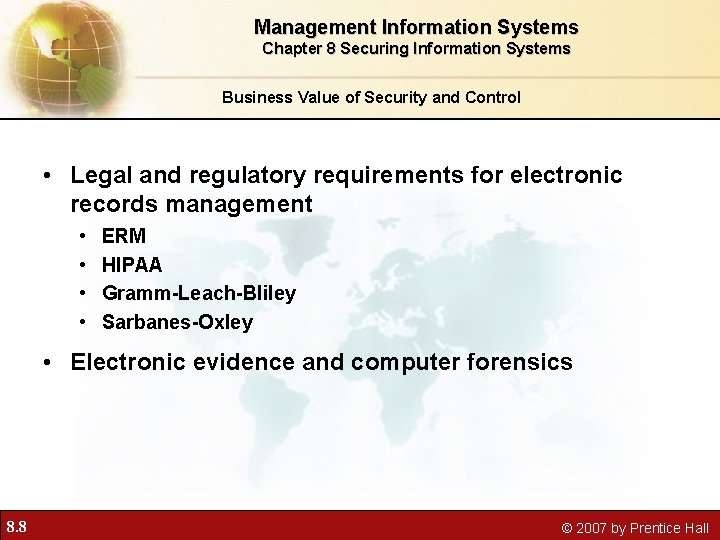 Management Information Systems
Chapter 8 Securing Information Systems

Business Value of Security and Control

• Legal and regulatory requirements for electronic records management
  • ERM
  • HIPAA
  • Gramm-Leach-Bliley
  • Sarbanes-Oxley
• Electronic evidence and computer forensics

8.8

© 2007 by Prentice Hall